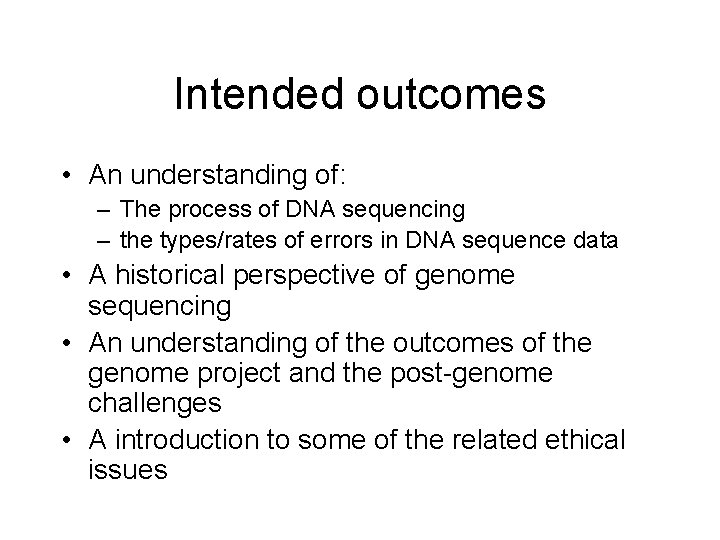 Intended outcomes

• An understanding of:
  – The process of DNA sequencing
  – the types/rates of errors in DNA sequence data
• A historical perspective of genome sequencing
• An understanding of the outcomes of the genome project and the post-genome challenges
• A introduction to some of the related ethical issues